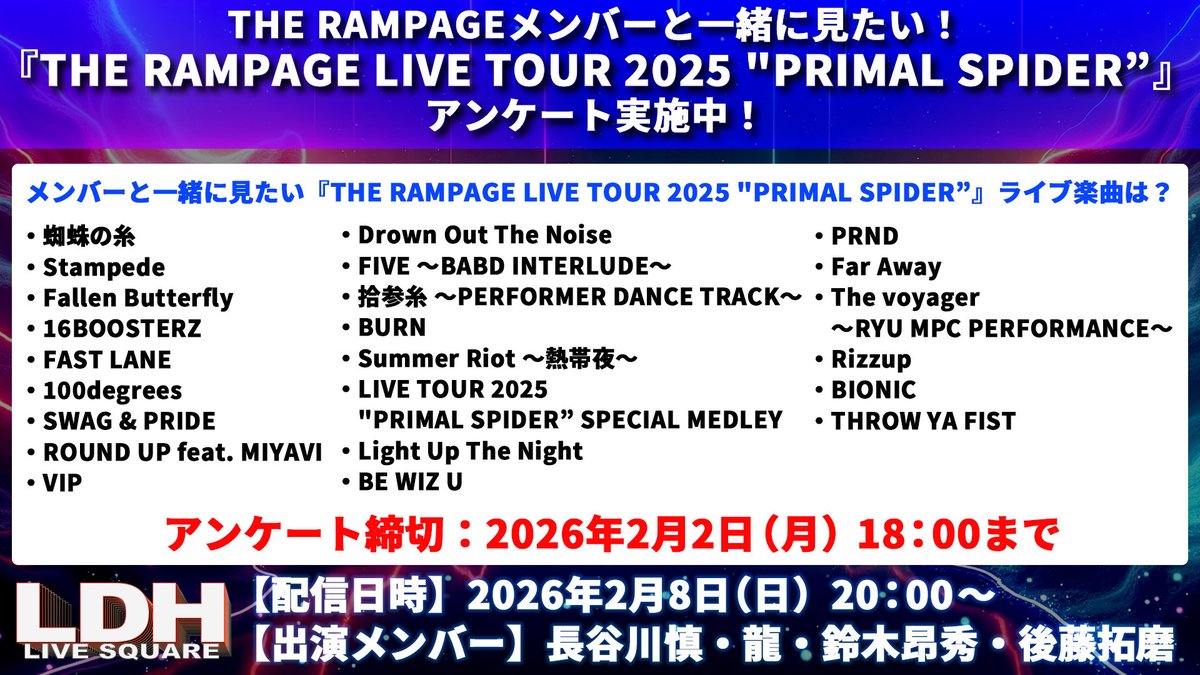 THE RAMPAGEメンバーと一緒に見たい！
『THE RAMPAGE LIVE TOUR 2025 "PRIMAL SPIDER”』
アンケート実施中！

メンバーと一緒に見たい『THE RAMPAGE LIVE TOUR 2025 "PRIMAL SPIDER”』ライブ楽曲は？

• 蜘蛛の糸
• Stampede
• Fallen Butterfly
• 16BOOSTERZ
• FAST LANE
• 100degrees
• SWAG & PRIDE
• ROUND UP feat. MIYAVI
• VIP

• Drown Out The Noise
• FIVE ～BABD INTERLUDE～
• 拾参糸 ～PERFORMER DANCE TRACK～
• BURN
• Summer Riot ～熱帯夜～
• LIVE TOUR 2025 "PRIMAL SPIDER” SPECIAL MEDLEY
• Light Up The Night
• BE WIZ U

• PRND
• Far Away
• The voyager ～RYU MPC PERFORMANCE～
• Rizzup
• BIONIC
• THROW YA FIST

アンケート締切：2026年2月2日（月）18：00まで

LDH LIVE SQUARE

【配信日時】2026年2月8日（日）20：00～
【出演メンバー】長谷川慎・龍・鈴木昂秀・後藤拓磨